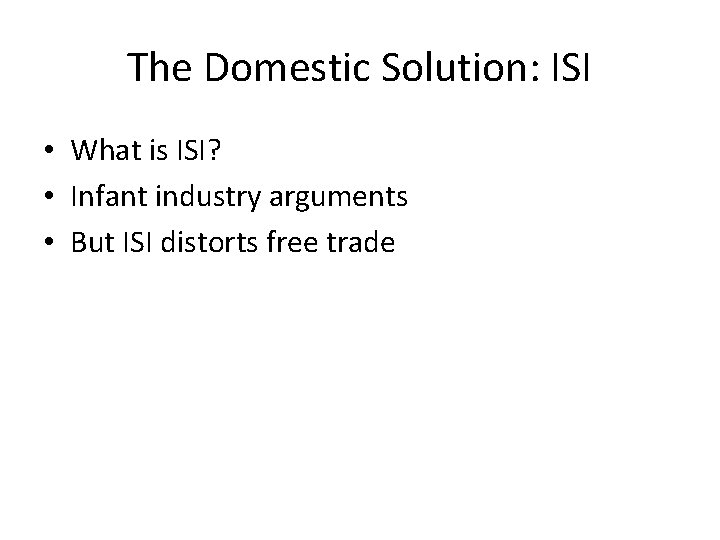 The Domestic Solution: ISI

• What is ISI?
• Infant industry arguments
• But ISI distorts free trade